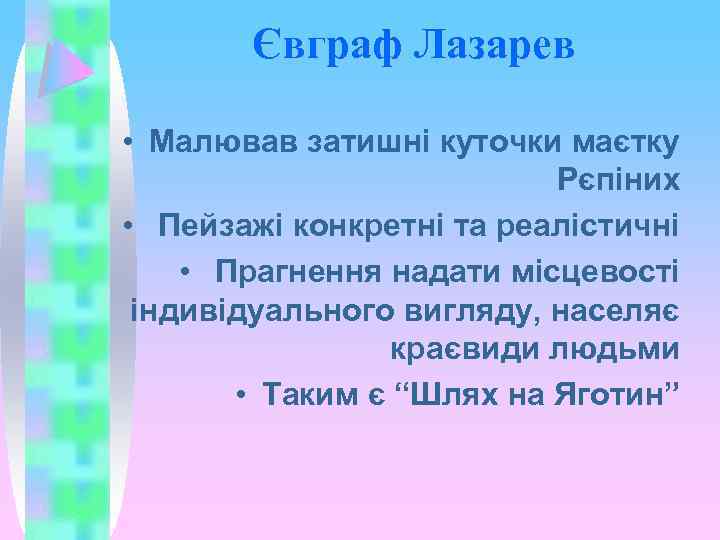 Євграф Лазарев

• Малював затишні куточки маєтку Рєпіних

• Пейзажі конкретні та реалістичні

• Прагнення надати місцевості індивідуального вигляду, населяє краєвиди людьми

• Таким є “Шлях на Яготин”